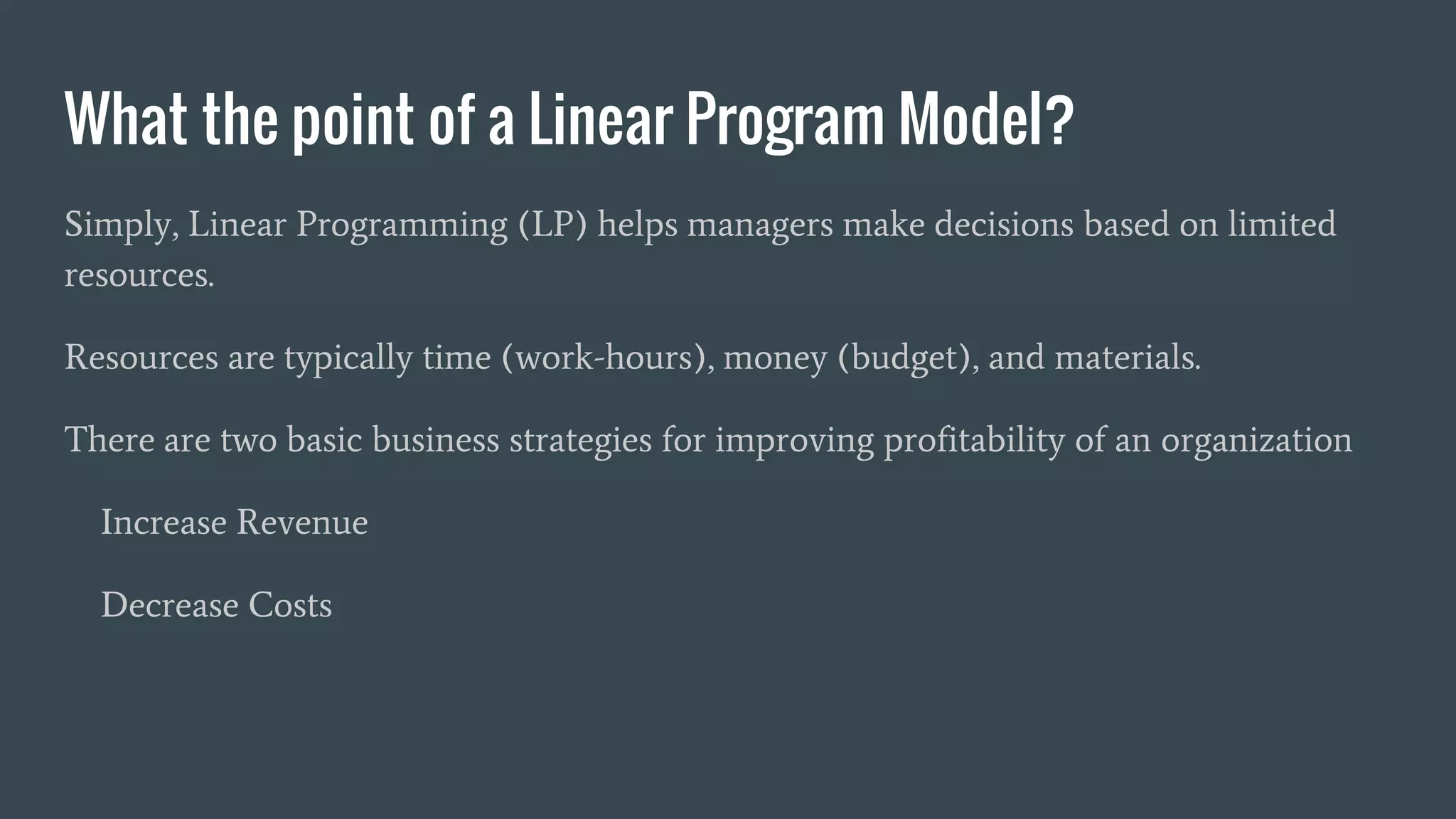 What the point of a Linear Program Model?

Simply, Linear Programming (LP) helps managers make decisions based on limited resources.

Resources are typically time (work-hours), money (budget), and materials.

There are two basic business strategies for improving profitability of an organization

Increase Revenue

Decrease Costs